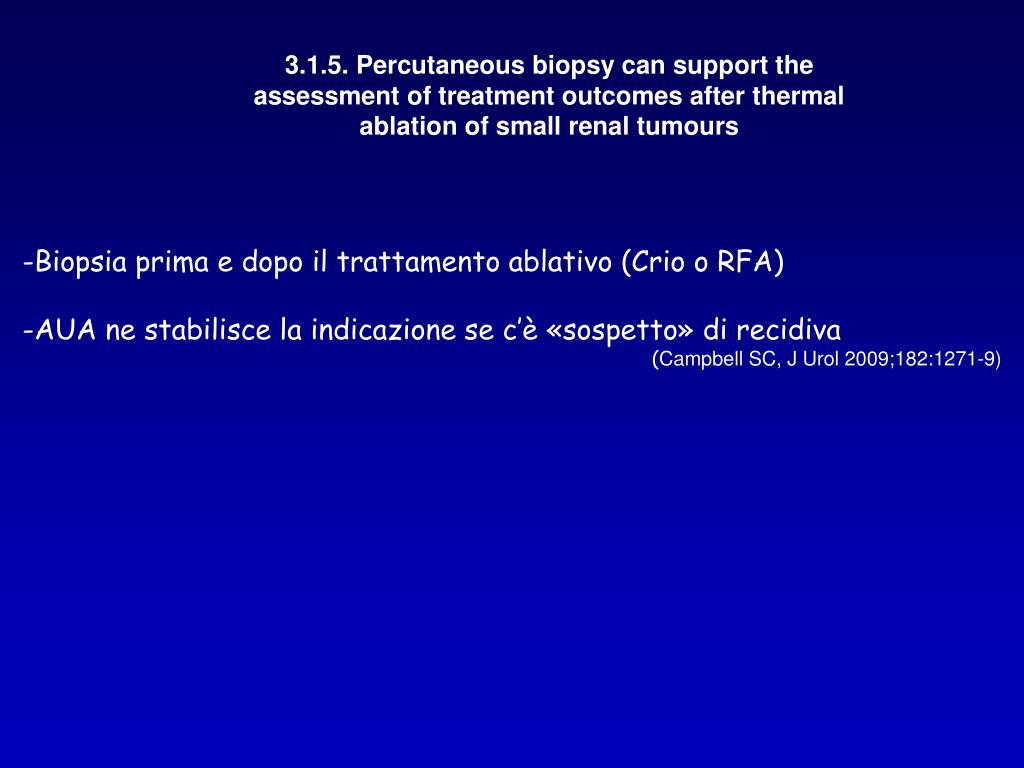 3.1.5. Percutaneous biopsy can support the assessment of treatment outcomes after thermal ablation of small renal tumours

-Biopsia prima e dopo il trattamento ablativo (Crio o RFA)

-AUA ne stabilisce la indicazione se c'è «sospetto» di recidiva
(Campbell SC, J Urol 2009;182:1271-9)